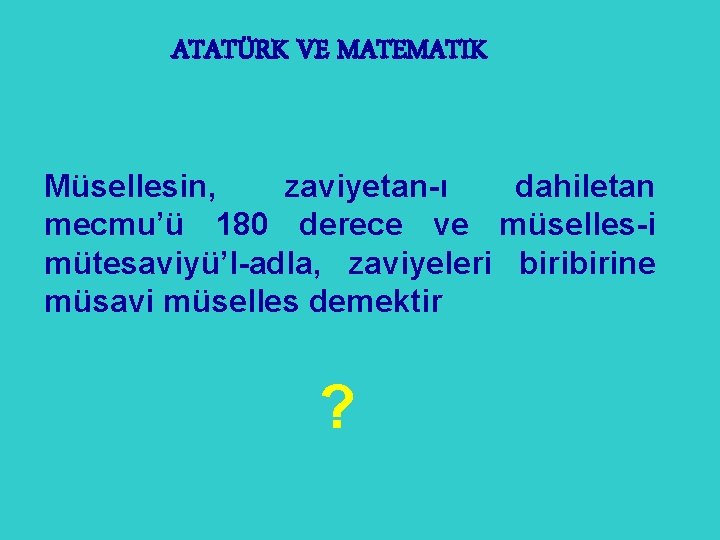 ATATÜRK VE MATEMATIK

Müsellesin, zaviyetan-ı dahiletan mecmu'ü 180 derece ve müselles-i mütesaviyü'l-adla, zaviyeleri biribirine müsavi müselles demektir

?